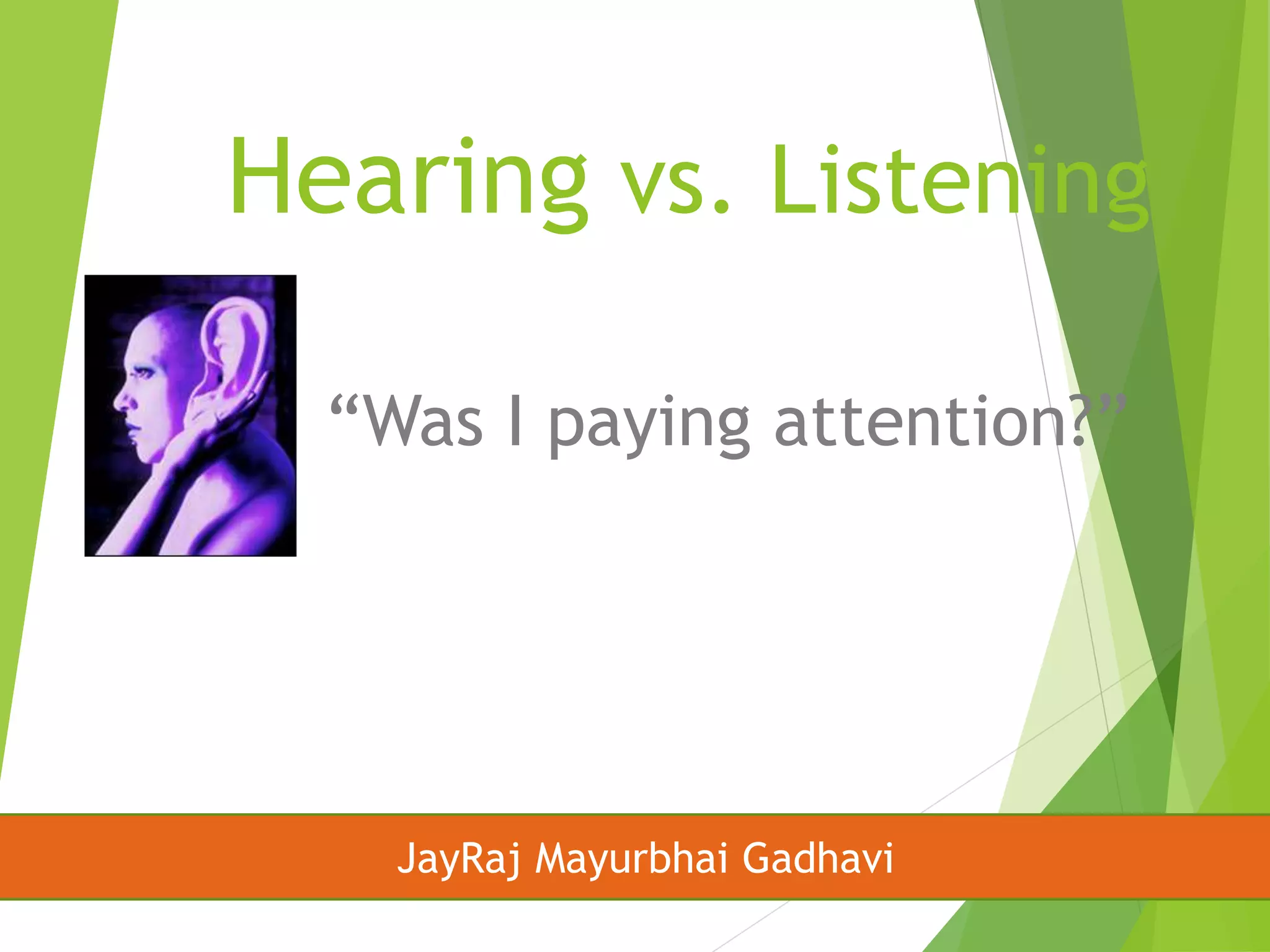 Hearing vs. Listening

“Was I paying attention?”

JayRaj Mayurbhai Gadhavi